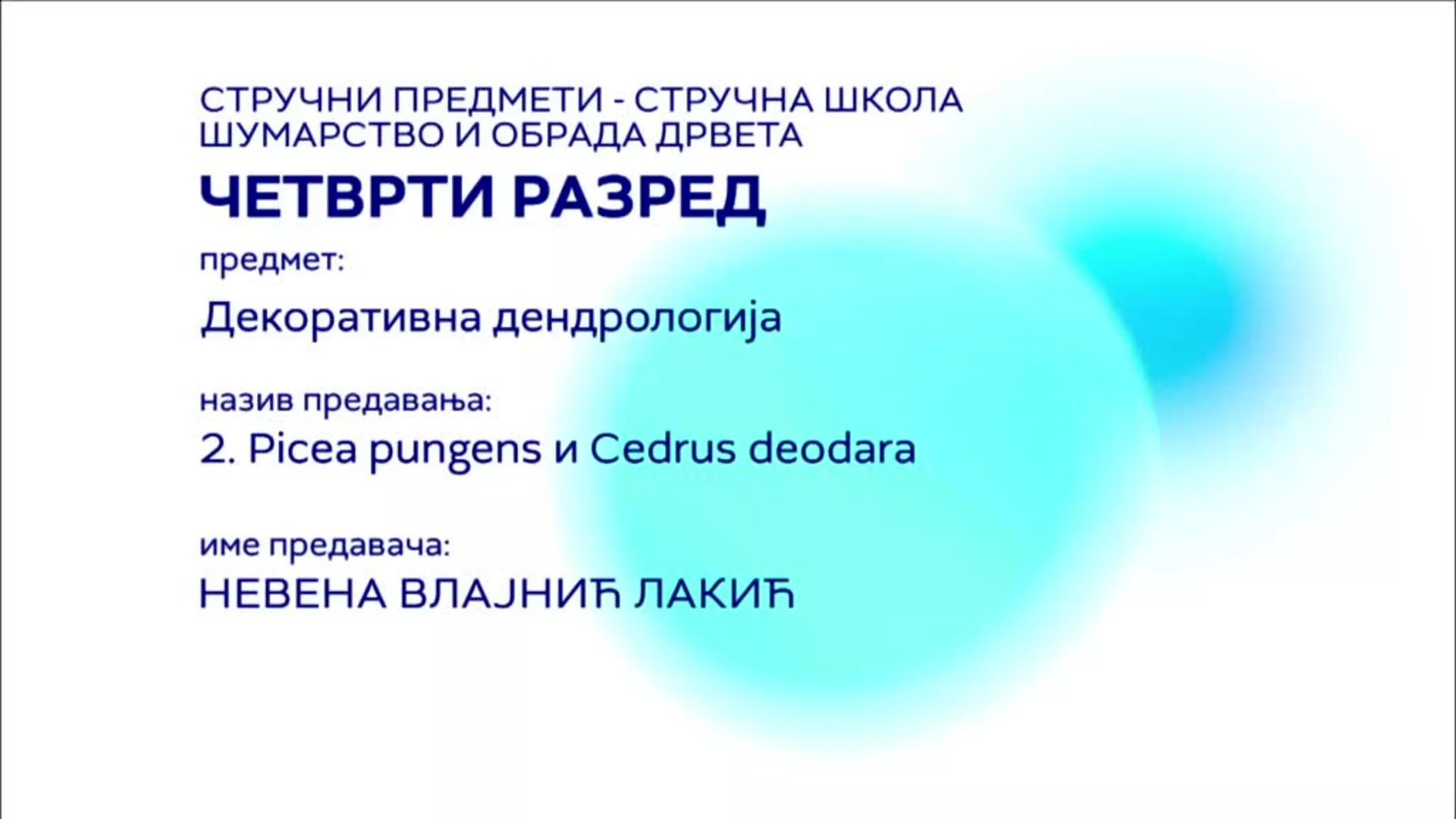 СТРУЧНИ ПРЕДМЕТИ - СТРУЧНА ШКОЛА
ШУМАРСТВО И ОБРАДА ДРВЕТА

ЧЕТВРТИ РАЗРЕД

предмет:

Декоративна дендрологија

назив предавања:

2. Picea pungens и Cedrus deodara

име предавача:

НЕВЕНА ВЛАЈНИЋ ЛАКИЋ